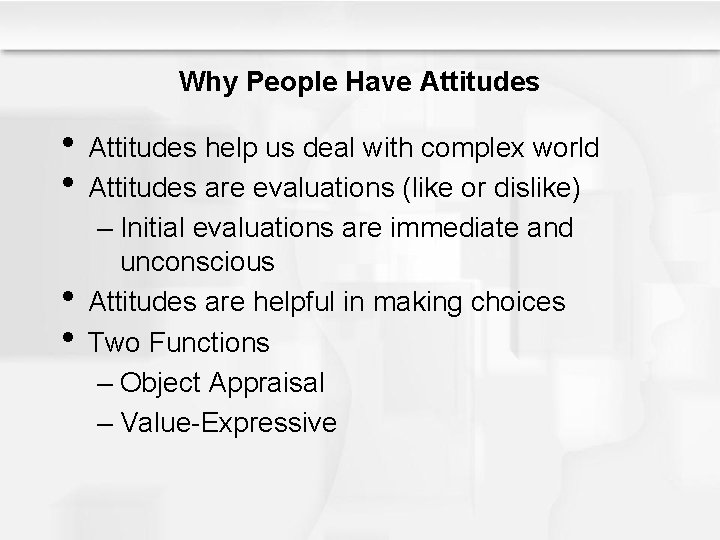 Why People Have Attitudes

• Attitudes help us deal with complex world
• Attitudes are evaluations (like or dislike)
– Initial evaluations are immediate and unconscious
• Attitudes are helpful in making choices
• Two Functions
– Object Appraisal
– Value-Expressive